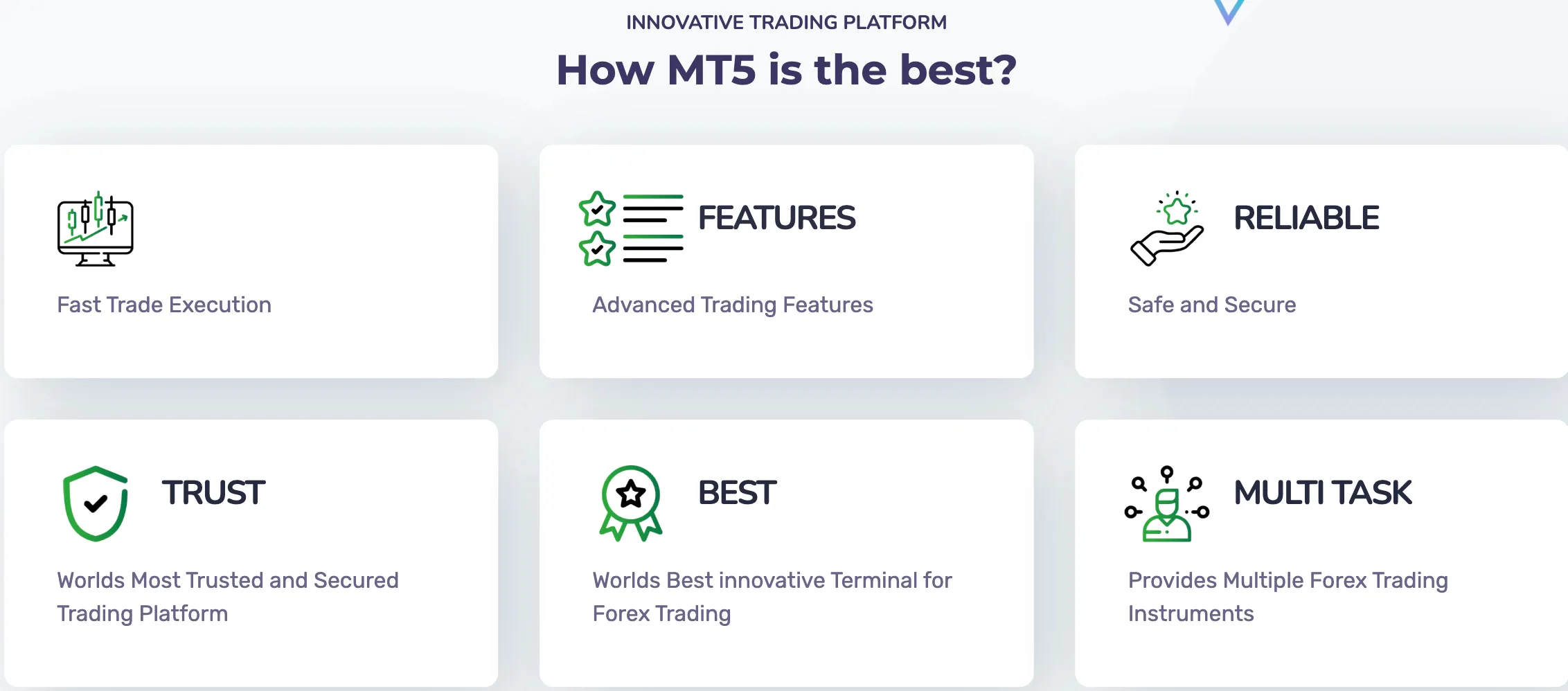 INNOVATIVE TRADING PLATFORM

How MT5 is the best?

Fast Trade Execution

FEATURES

Advanced Trading Features

RELIABLE

Safe and Secure

TRUST

Worlds Most Trusted and Secured Trading Platform

BEST

Worlds Best innovative Terminal for Forex Trading

MULTI TASK

Provides Multiple Forex Trading Instruments